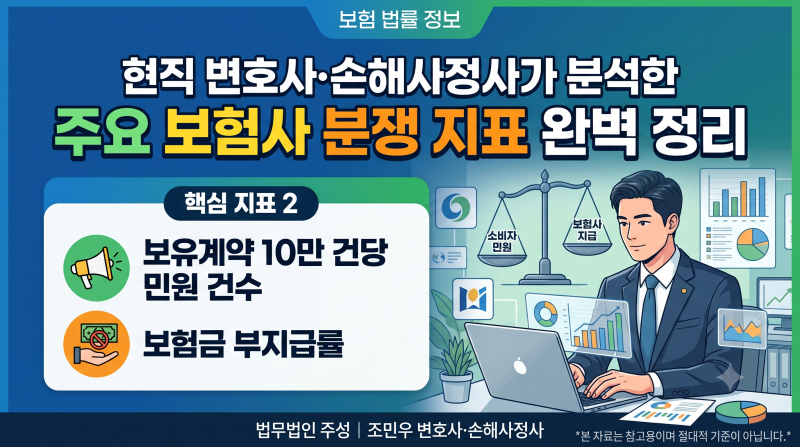 보험 법률 정보

현직 변호사·손해사정사가 분석한
주요 보험사 분쟁 지표 완벽 정리

핵심 지표 2

보유계약 10만 건당 민원 건수

보험금 부지급률

소비자 민원

보험사 지급

법무법인 주성 | 조민우 변호사·손해사정사

*본 자료는 참고용이며 절대적 기준이 아닙니다.*